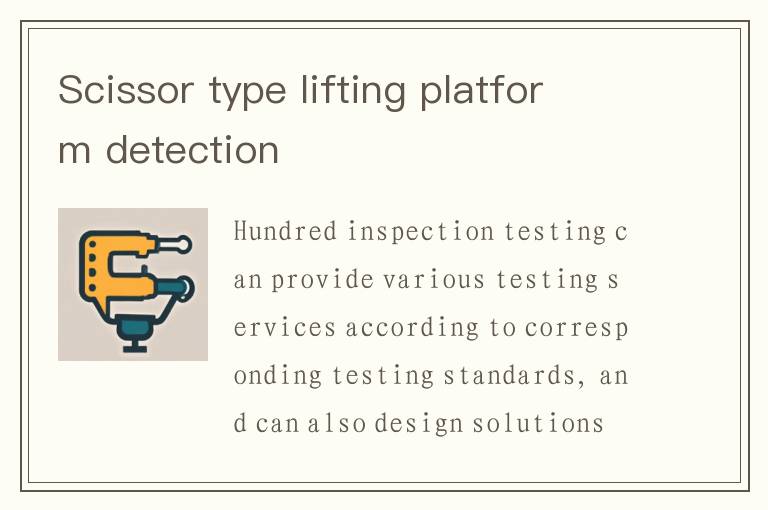 Scissor type lifting platform detection

Hundred inspection testing can provide various testing services according to corresponding testing standards, and can also design solutions